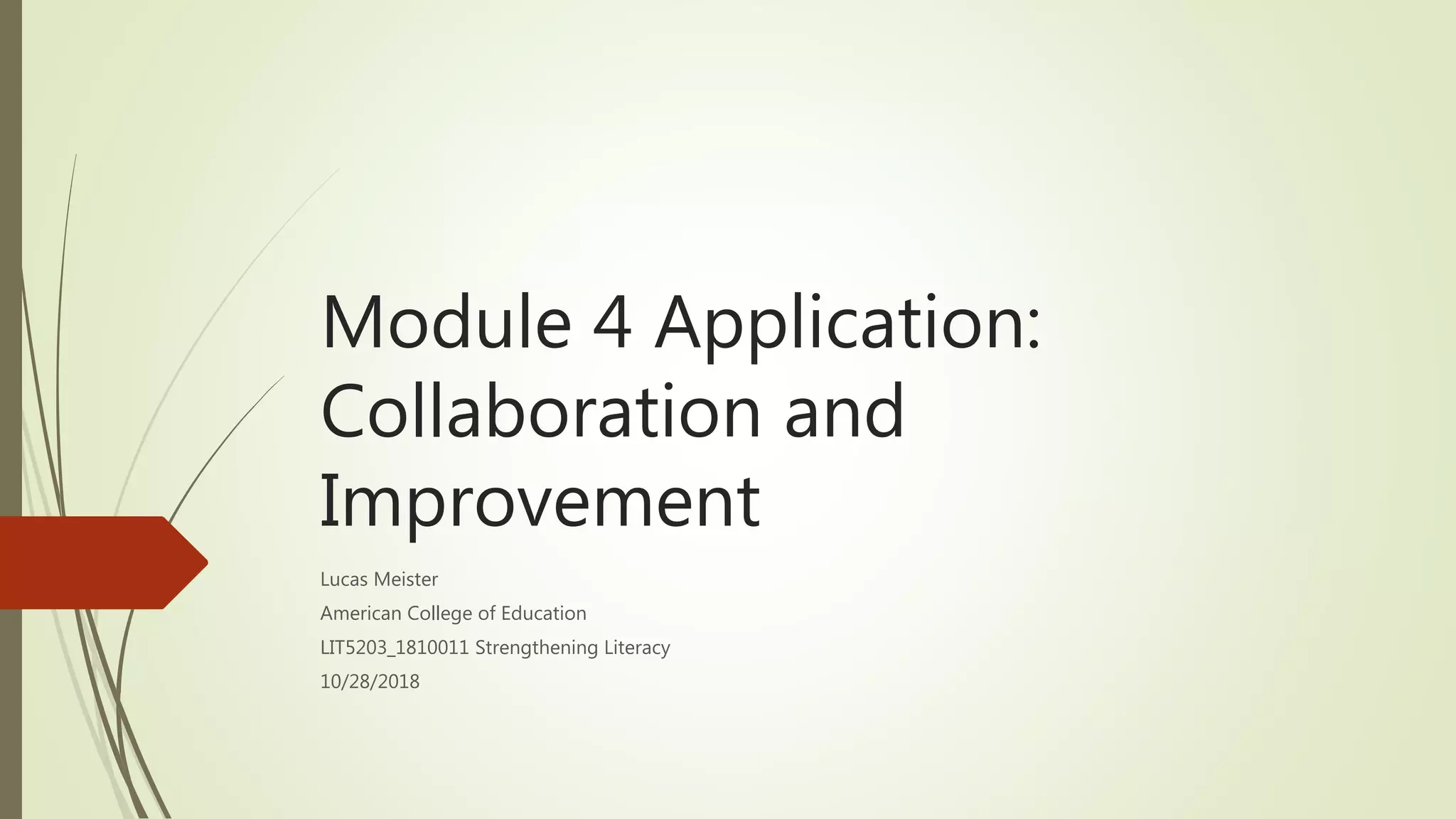 Module 4 Application: Collaboration and Improvement

Lucas Meister

American College of Education

LIT5203_1810011 Strengthening Literacy

10/28/2018